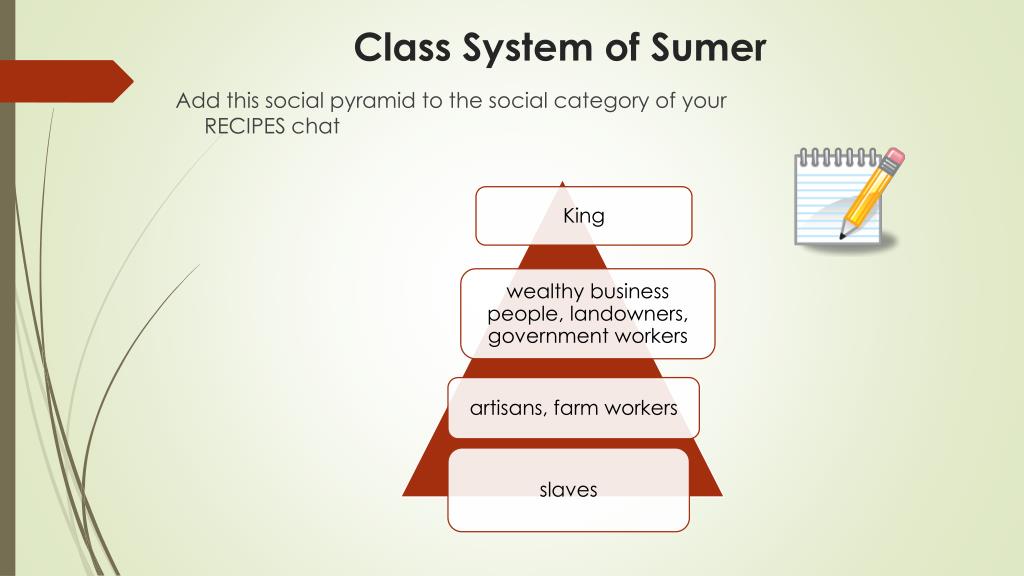 Class System of Sumer

Add this social pyramid to the social category of your RECIPES chat

King

wealthy business people, landowners, government workers

artisans, farm workers

slaves